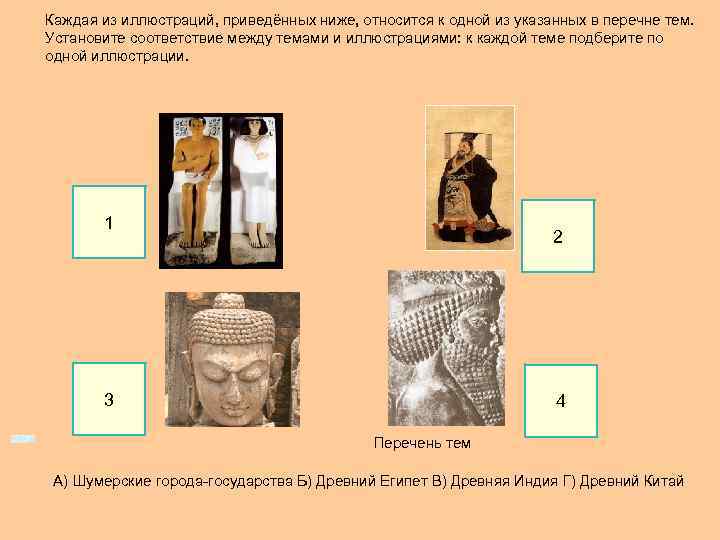 Каждая из иллюстраций, приведённых ниже, относится к одной из указанных в перечне тем. Установите соответствие между темами и иллюстрациями: к каждой теме подберите по одной иллюстрации.

1

2

3

4

Перечень тем

А) Шумерские города-государства Б) Древний Египет В) Древняя Индия Г) Древний Китай